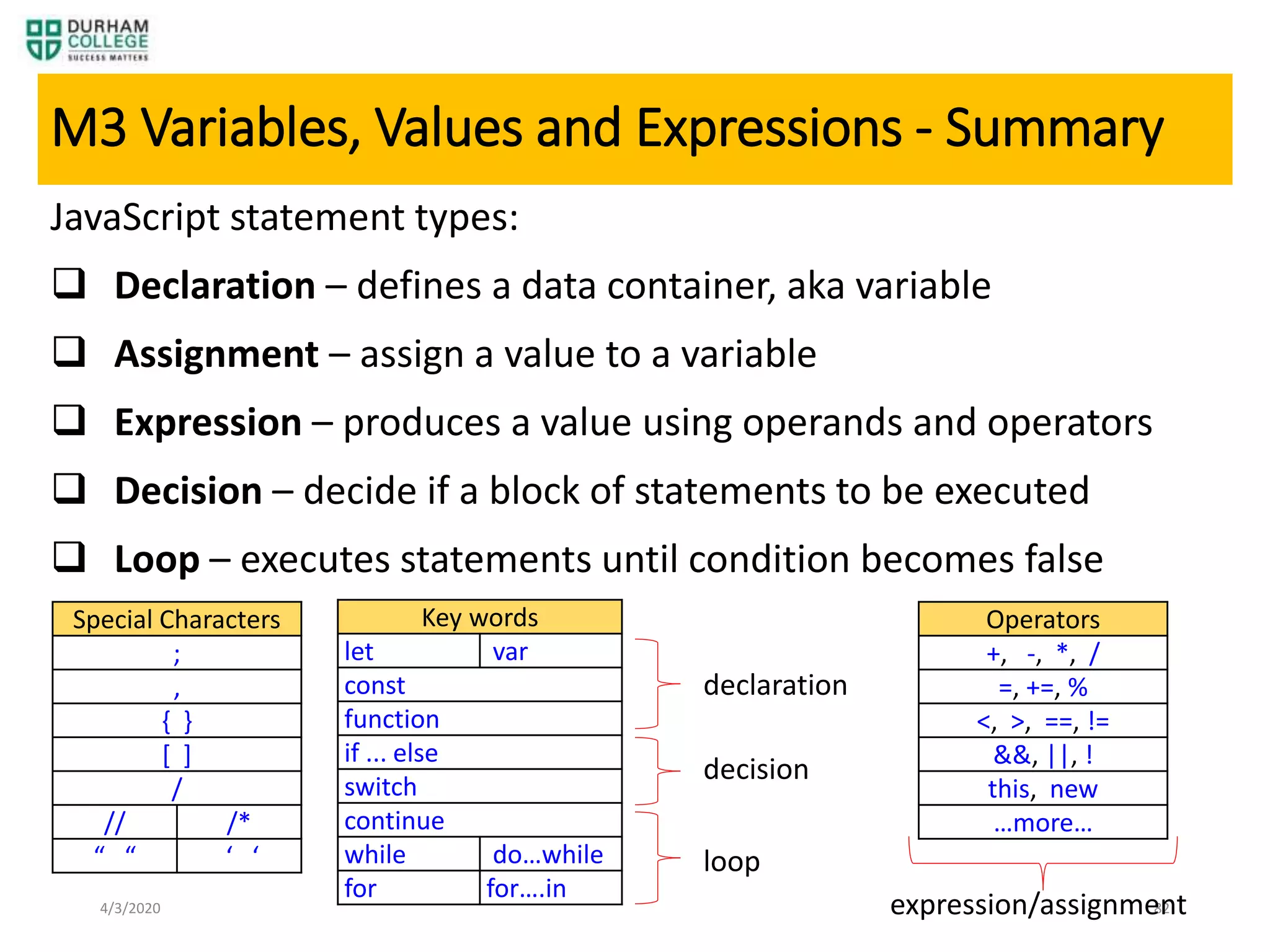 DURHAM COLLEGE SUCCESS MATTERS

M3 Variables, Values and Expressions - Summary

JavaScript statement types:

❑ **Declaration** – defines a data container, aka variable

❑ **Assignment** – assign a value to a variable

❑ **Expression** – produces a value using operands and operators

❑ **Decision** – decide if a block of statements to be executed

❑ **Loop** – executes statements until condition becomes false

| Special Characters | |
|---|---|
| ; | |
| , | |
| { } | |
| [ ] | |
| / | |
| // | /* |
| “ “ | ‘ ‘ |

| Key words | |
|---|---|
| let | var |
| const | |
| function | |
| if ... else | |
| switch | |
| continue | |
| while | do...while |
| for | for....in |

declaration

decision

loop

| Operators |
|---|
| +, -, *, / |
| =, +=, % |
| <, >, ==, != |
| &&, \|\|, ! |
| this, new |
| ...more... |

expression/assignment

4/3/2020

32